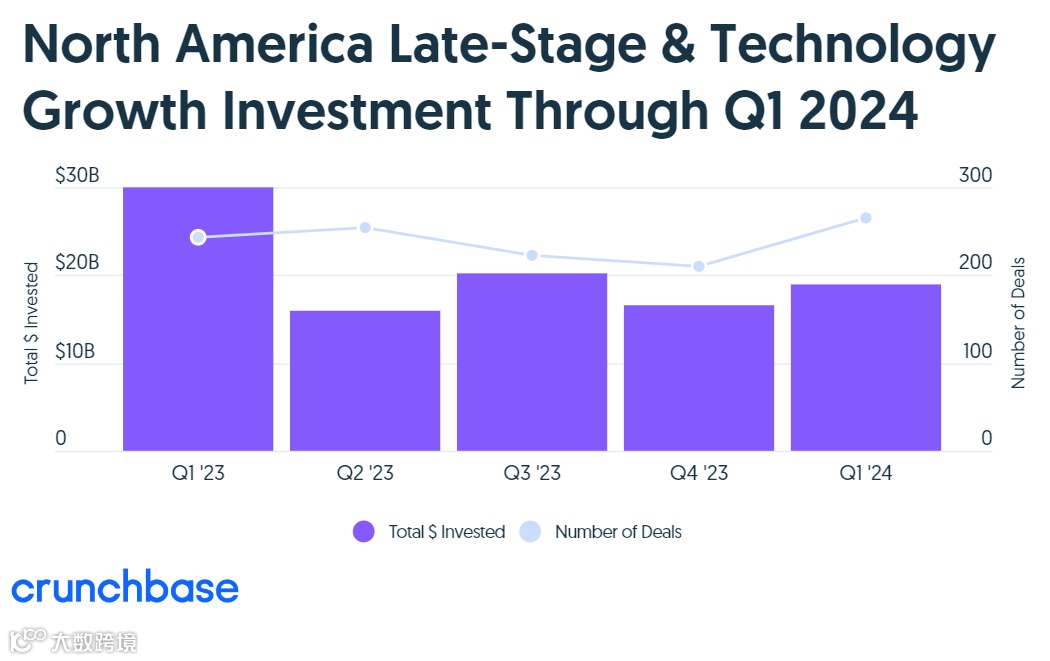 North America Late-Stage & Technology Growth Investment Through Q1 2024

$30B
$20B
$10B
0

Total $ Invested

300
200
100
0

Number of Deals

Q1 '23
Q2 '23
Q3 '23
Q4 '23
Q1 '24

Total $ Invested
Number of Deals

crunchbase

大数跨境